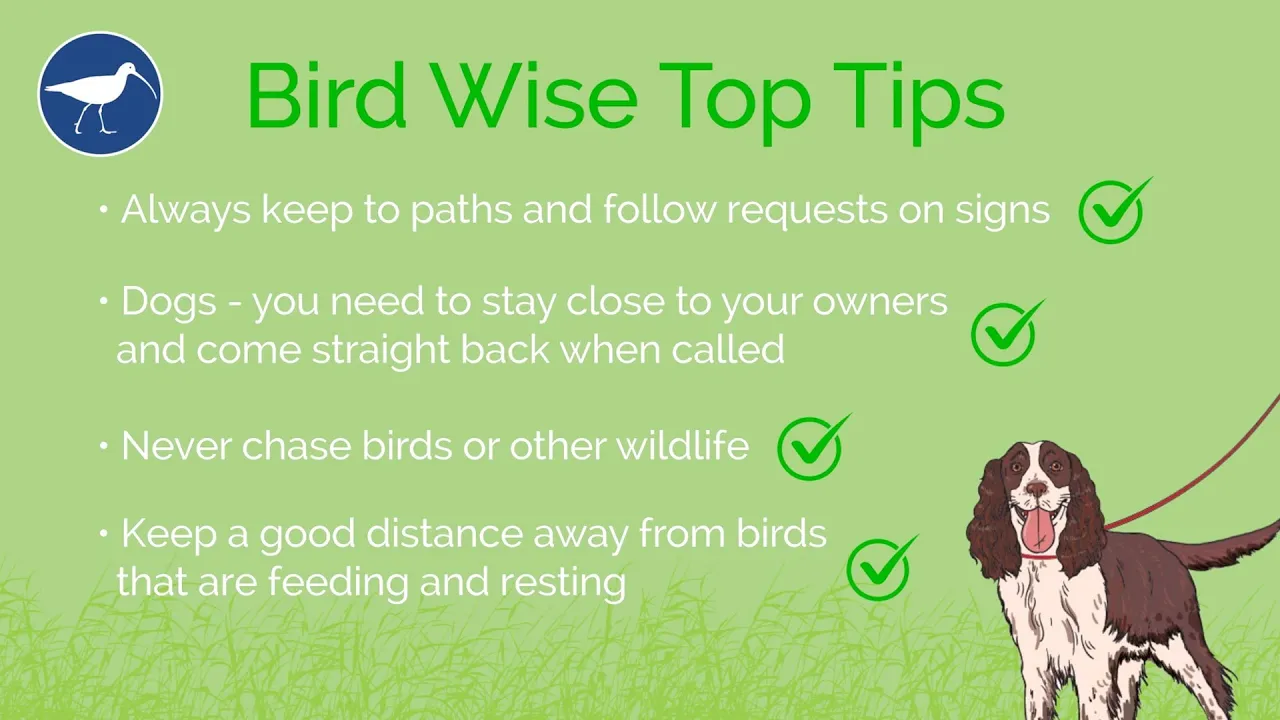 Bird Wise Top Tips

• Always keep to paths and follow requests on signs

• Dogs - you need to stay close to your owners and come straight back when called

• Never chase birds or other wildlife

• Keep a good distance away from birds that are feeding and resting